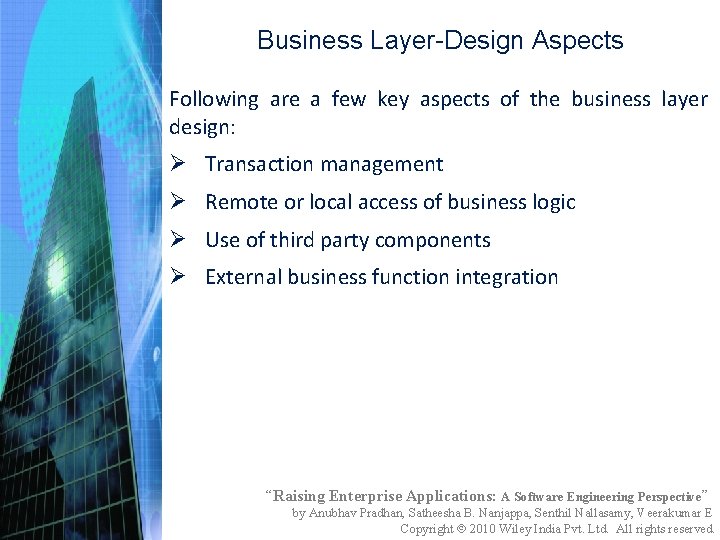 Business Layer-Design Aspects

Following are a few key aspects of the business layer design:

➢ Transaction management

➢ Remote or local access of business logic

➢ Use of third party components

➢ External business function integration

"Raising Enterprise Applications: A Software Engineering Perspective"
by Anubhav Pradhan, Satheesha B. Nanjappa, Senthil Nallasamy, Veerakumar E
Copyright © 2010 Wiley India Pvt. Ltd. All rights reserved.